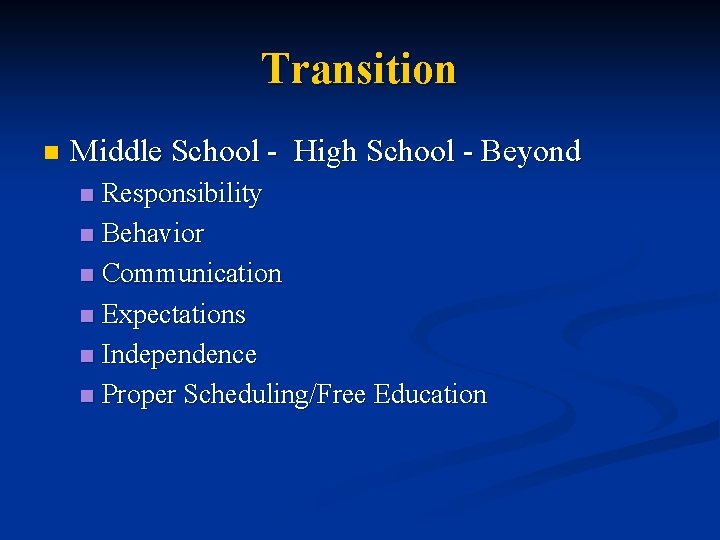 Transition

- Middle School - High School - Beyond
  - Responsibility
  - Behavior
  - Communication
  - Expectations
  - Independence
  - Proper Scheduling/Free Education